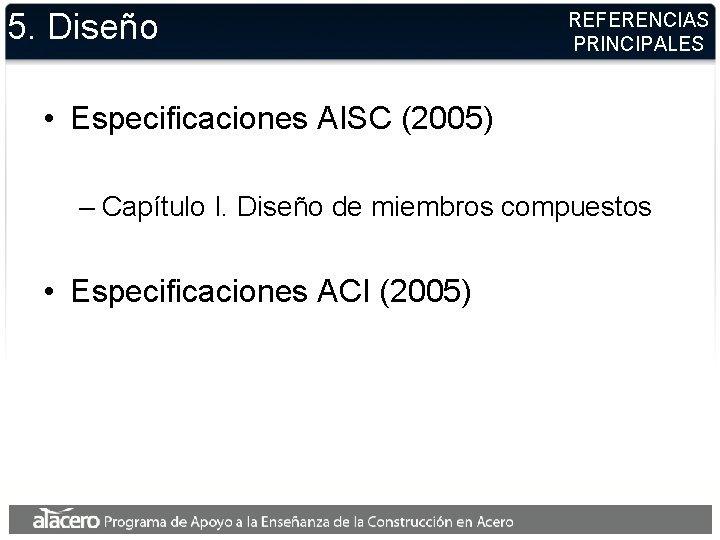 5. Diseño

REFERENCIAS PRINCIPALES

• Especificaciones AISC (2005)

– Capítulo I. Diseño de miembros compuestos

• Especificaciones ACI (2005)

alacero Programa de Apoyo a la Enseñanza de la Construcción en Acero